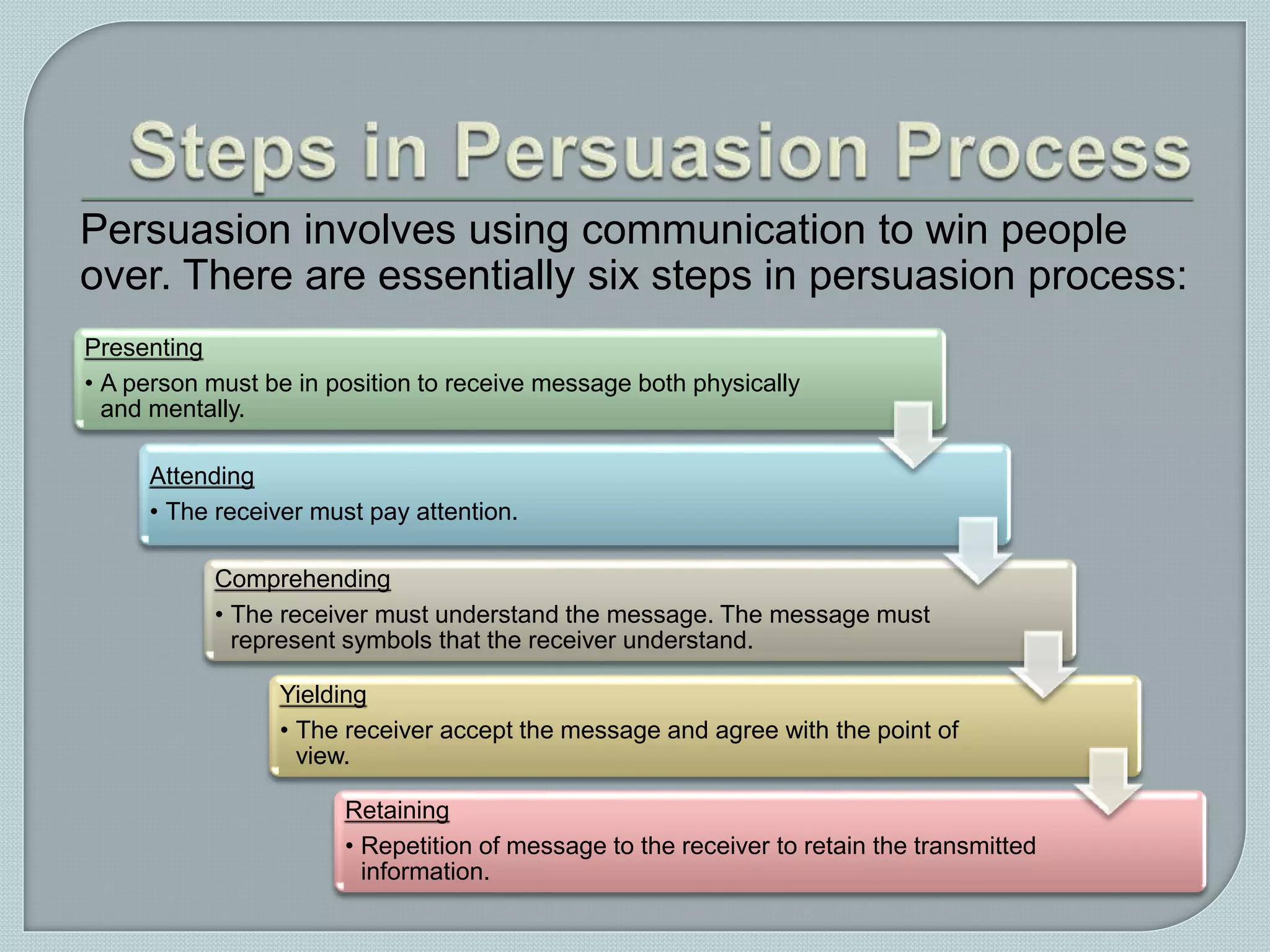 Steps in Persuasion Process

Persuasion involves using communication to win people over. There are essentially six steps in persuasion process:

Presenting

• A person must be in position to receive message both physically and mentally.

Attending

• The receiver must pay attention.

Comprehending

• The receiver must understand the message. The message must represent symbols that the receiver understand.

Yielding

• The receiver accept the message and agree with the point of view.

Retaining

• Repetition of message to the receiver to retain the transmitted information.